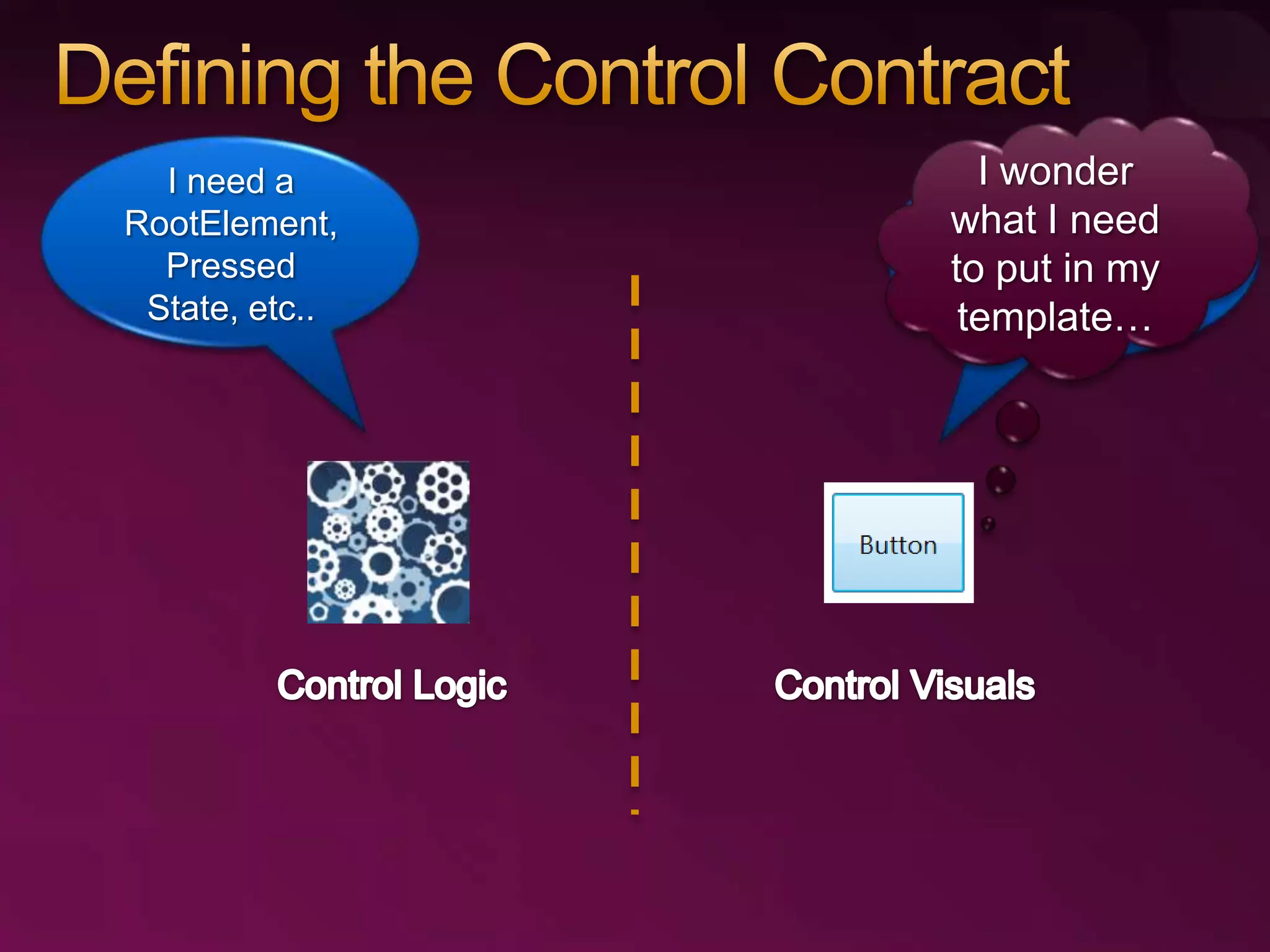 Defining the Control Contract

I need a RootElement, Pressed State, etc..

I wonder what I need to put in my template…

Button

Control Logic

Control Visuals